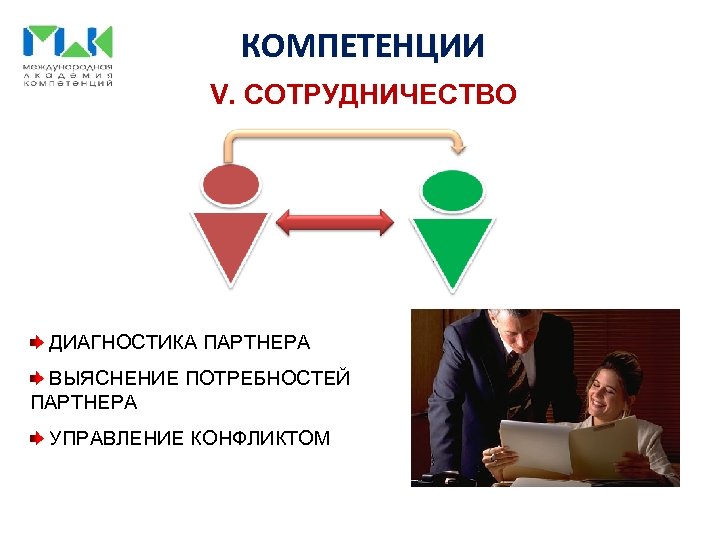 МАК
международная академия компетенций

КОМПЕТЕНЦИИ

V. СОТРУДНИЧЕСТВО

ДИАГНОСТИКА ПАРТНЕРА

ВЫЯСНЕНИЕ ПОТРЕБНОСТЕЙ ПАРТНЕРА

УПРАВЛЕНИЕ КОНФЛИКТОМ